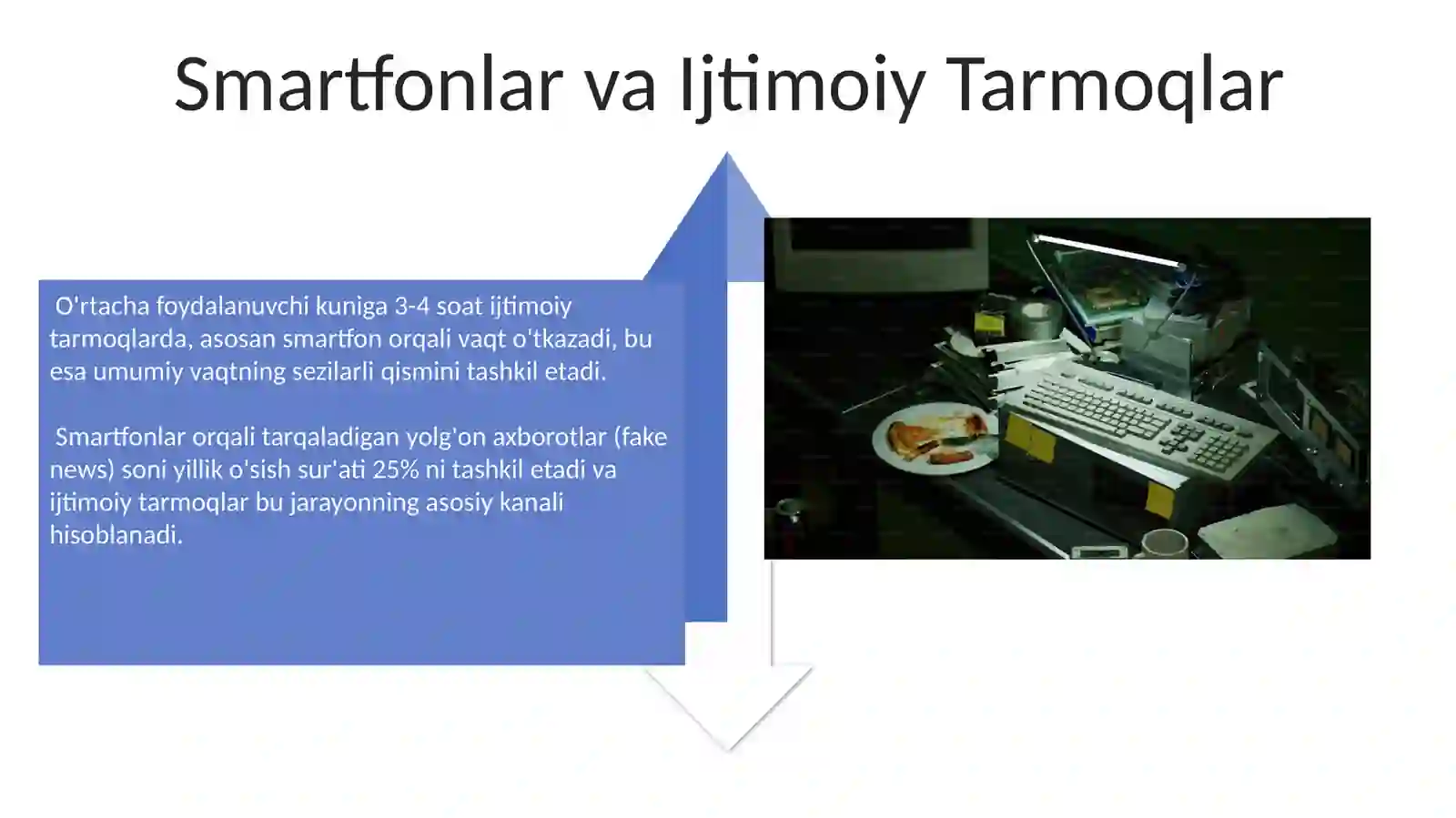 Smartfonlar va Ijtimoiy Tarmoqlar

O'rtacha foydalanuvchi kuniga 3-4 soat ijtimoiy tarmoqlarda, asosan smartfon orqali vaqt o'tkazadi, bu esa umumiy vaqtning sezilarli qismini tashkil etadi.

Smartfonlar orqali tarqaladigan yolg'on axborotlar (fake news) soni yillik o'sish sur'ati 25% ni tashkil etadi va ijtimoiy tarmoqlar bu jarayonning asosiy kanali hisoblanadi.